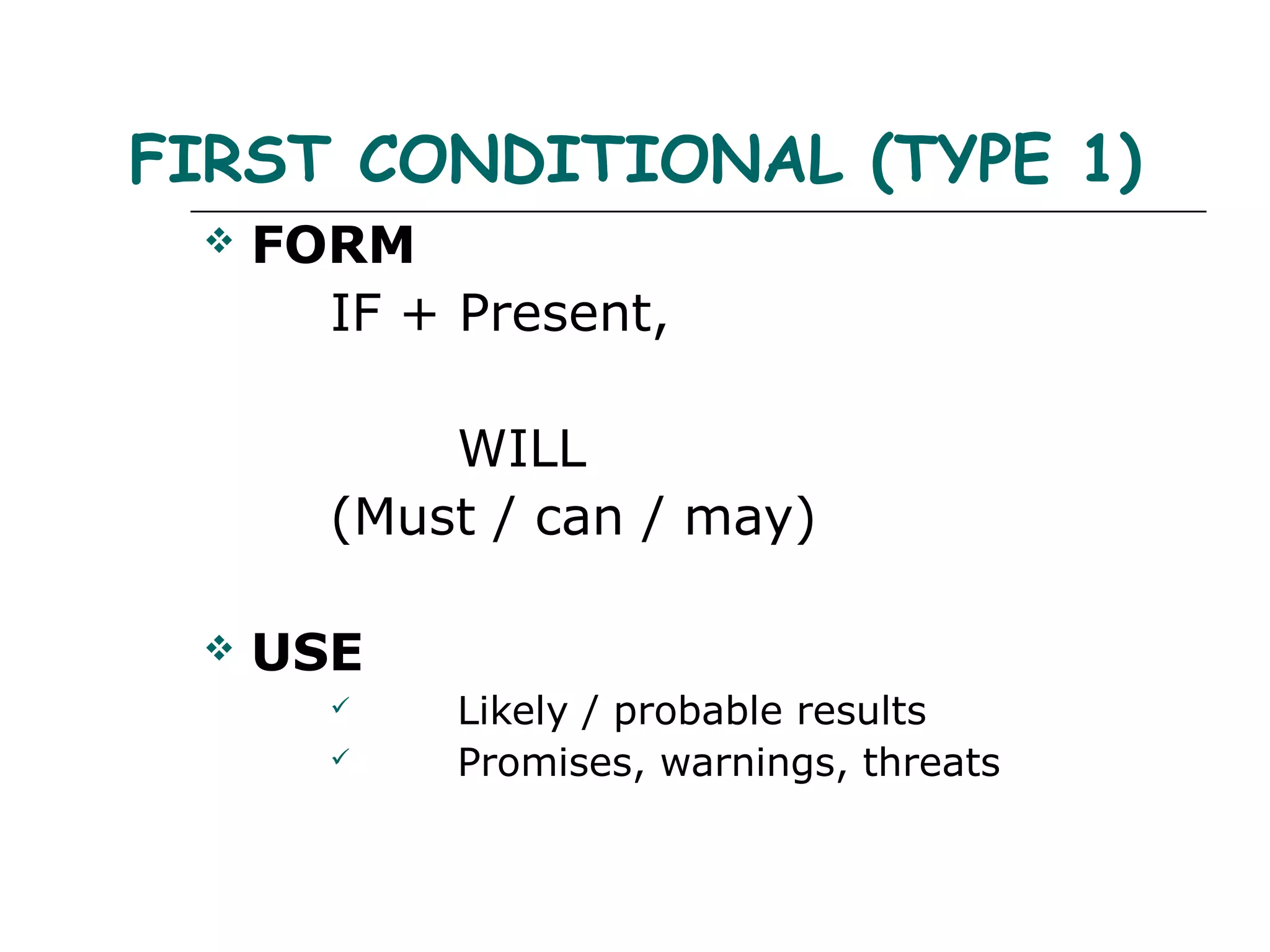 FIRST CONDITIONAL (TYPE 1)

❖ FORM

IF + Present,

WILL

(Must / can / may)

❖ USE

✓ Likely / probable results

✓ Promises, warnings, threats